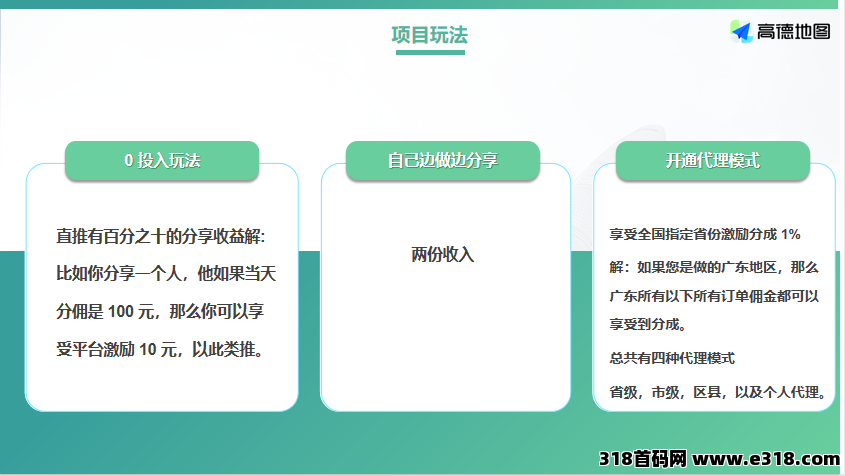 项目玩法

高德地图

0 投入玩法

直推有百分之十的分享收益解：比如你分享一个人，他如果当天分佣是 100 元，那么你可以享受平台激励 10 元，以此类推。

自己边做边分享

两份收入

开通代理模式

享受全国指定省份激励分成 1%

解：如果您是做的广东地区，那么广东所有以下所有订单佣金都可以享受到分成。

总共有四种代理模式

省级，市级，区县，以及个人代理。

318首码网 www.e318.com